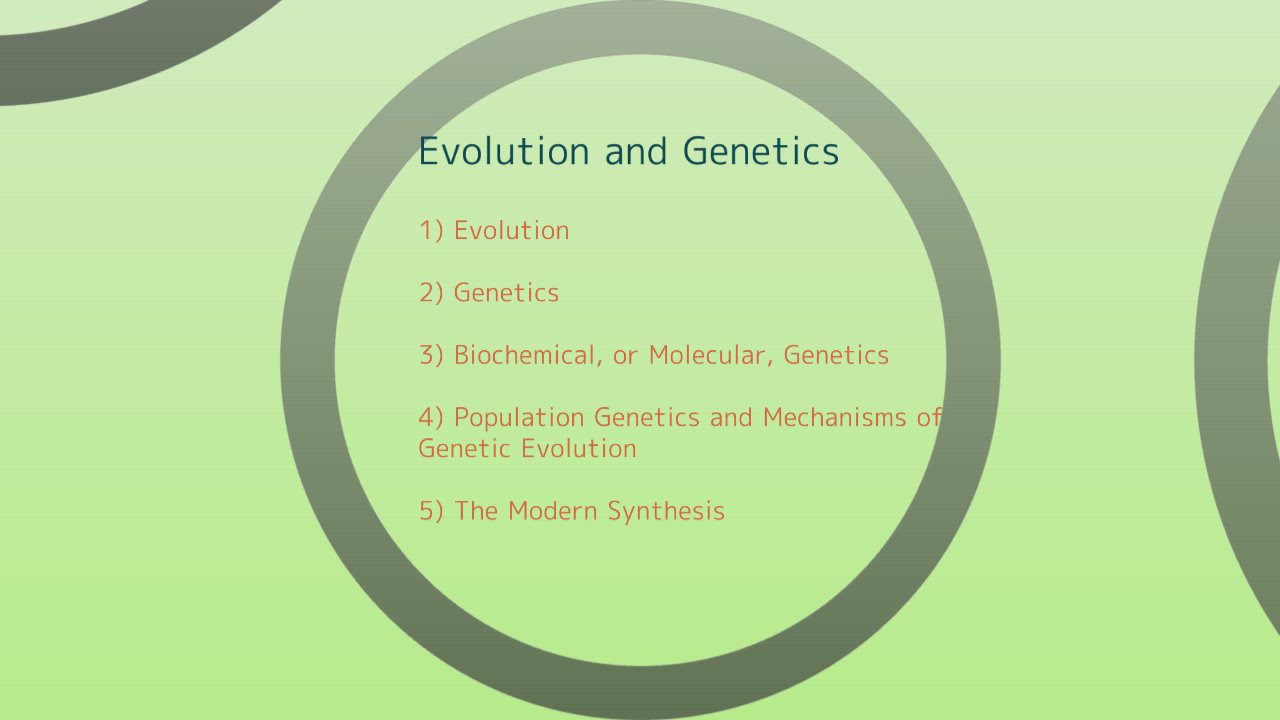 Evolution and Genetics

1) Evolution

2) Genetics

3) Biochemical, or Molecular, Genetics

4) Population Genetics and Mechanisms of Genetic Evolution

5) The Modern Synthesis